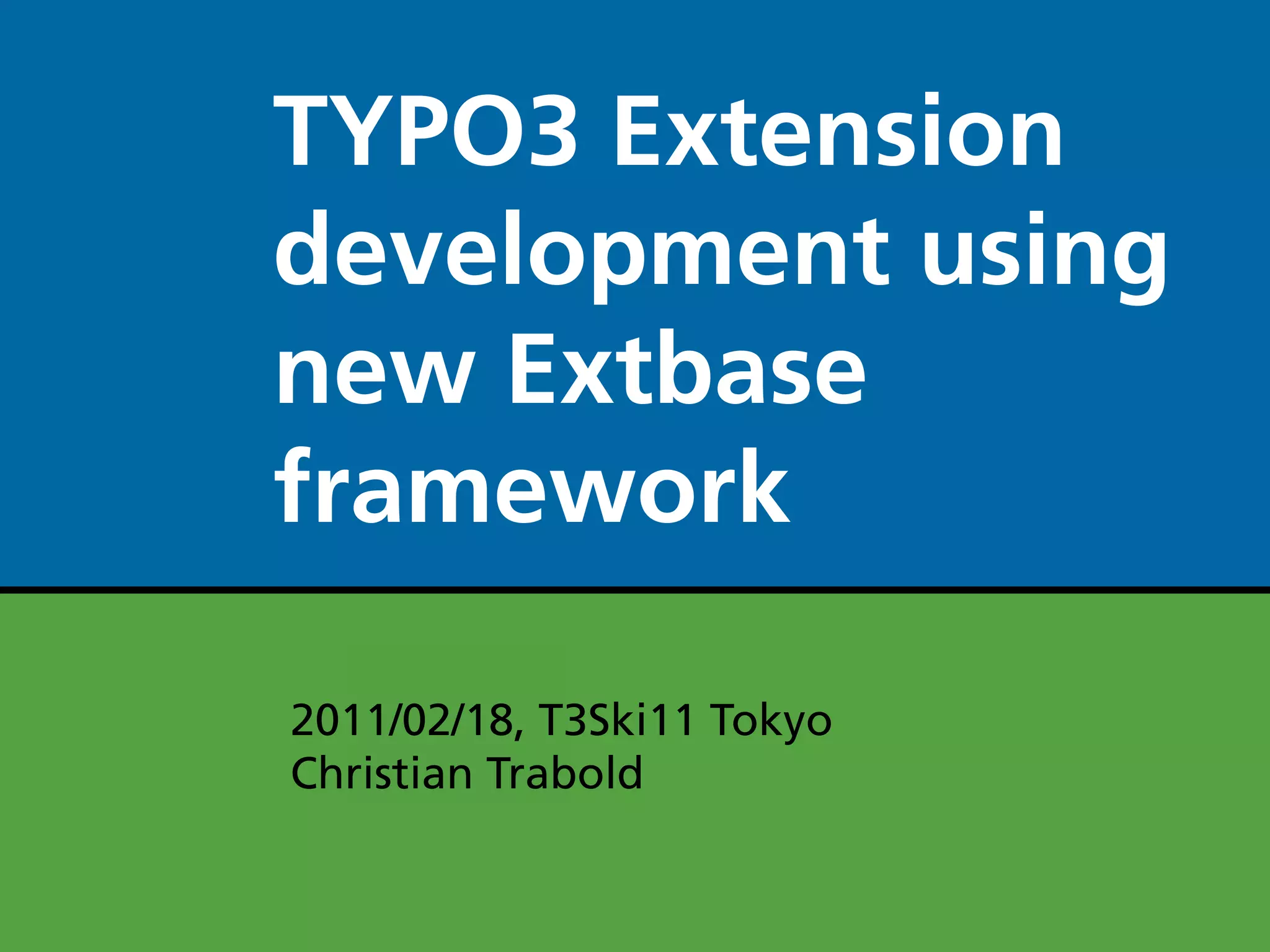 TYPO3 Extension development using new Extbase framework

2011/02/18, T3Ski11 Tokyo
Christian Trabold